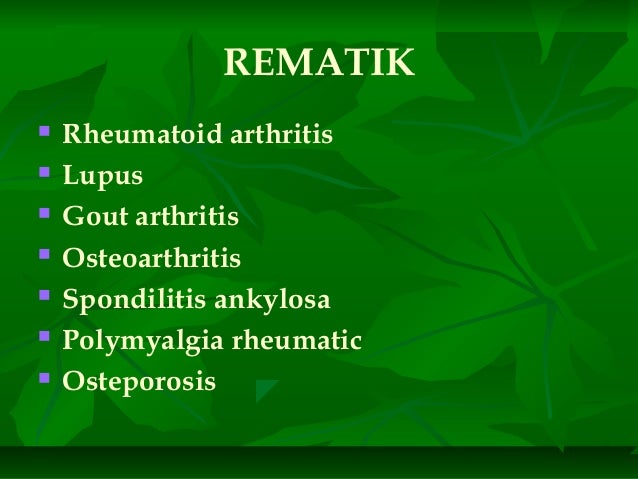 REMATIK

- Rheumatoid arthritis
- Lupus
- Gout arthritis
- Osteoarthritis
- Spondilitis ankylosa
- Polymyalgia rheumatic
- Osteporosis